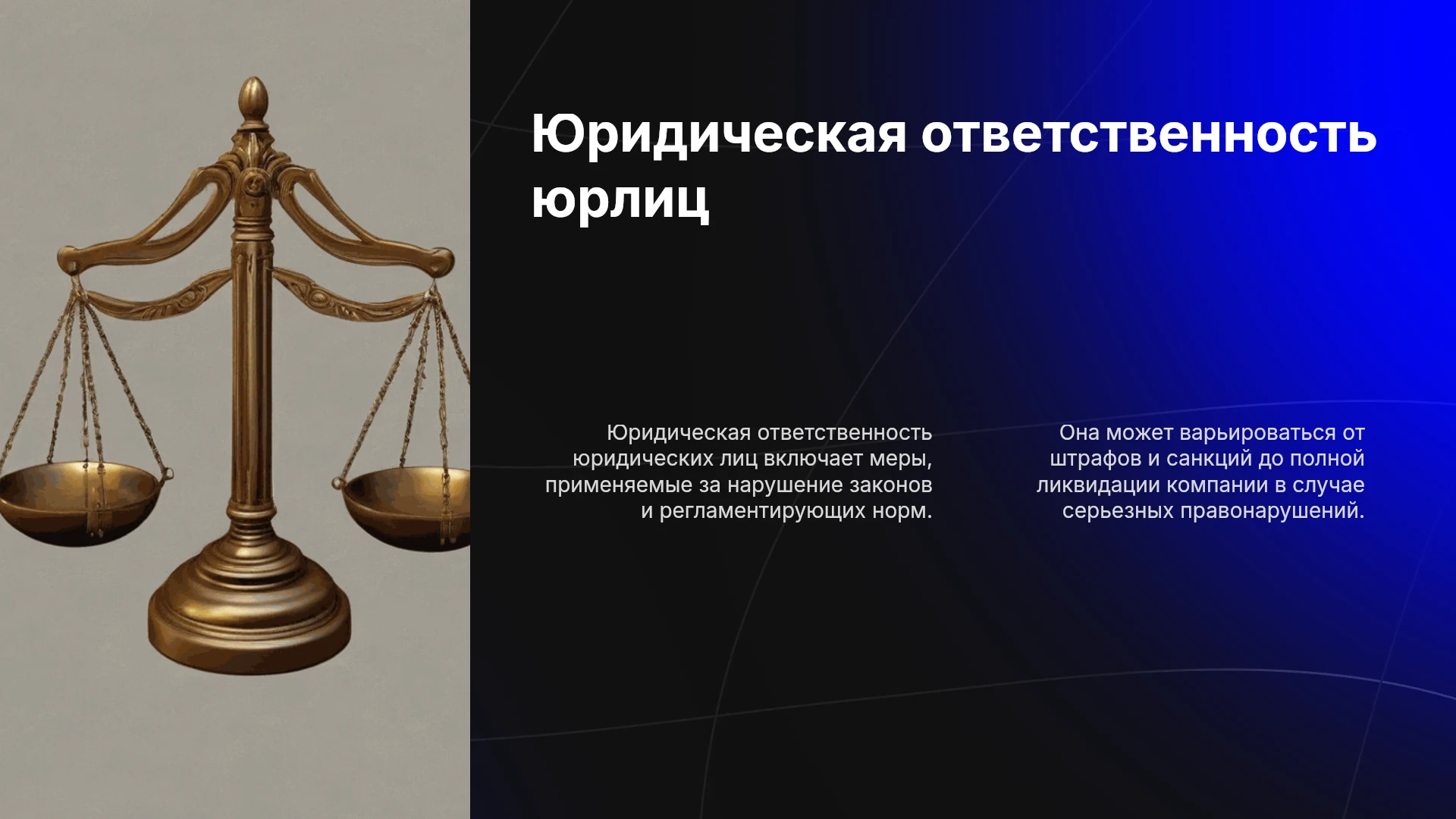 Юридическая ответственность юрлиц

Юридическая ответственность юридических лиц включает меры, применяемые за нарушение законов и регламентирующих норм.

Она может варьироваться от штрафов и санкций до полной ликвидации компании в случае серьезных правонарушений.